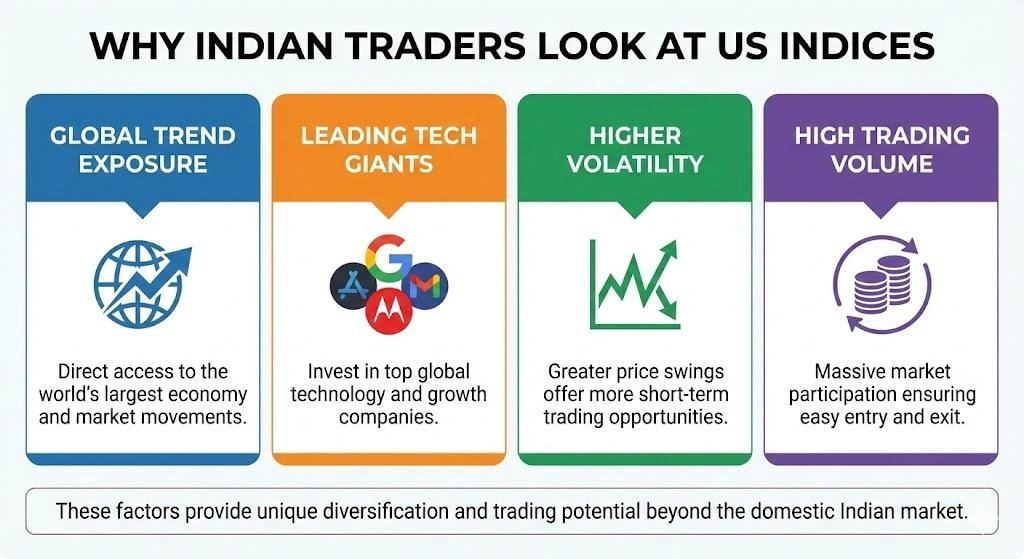 WHY INDIAN TRADERS LOOK AT US INDICES

GLOBAL TREND EXPOSURE

Direct access to the world's largest economy and market movements.

LEADING TECH GIANTS

Invest in top global technology and growth companies.

HIGHER VOLATILITY

Greater price swings offer more short-term trading opportunities.

HIGH TRADING VOLUME

Massive market participation ensuring easy entry and exit.

These factors provide unique diversification and trading potential beyond the domestic Indian market.